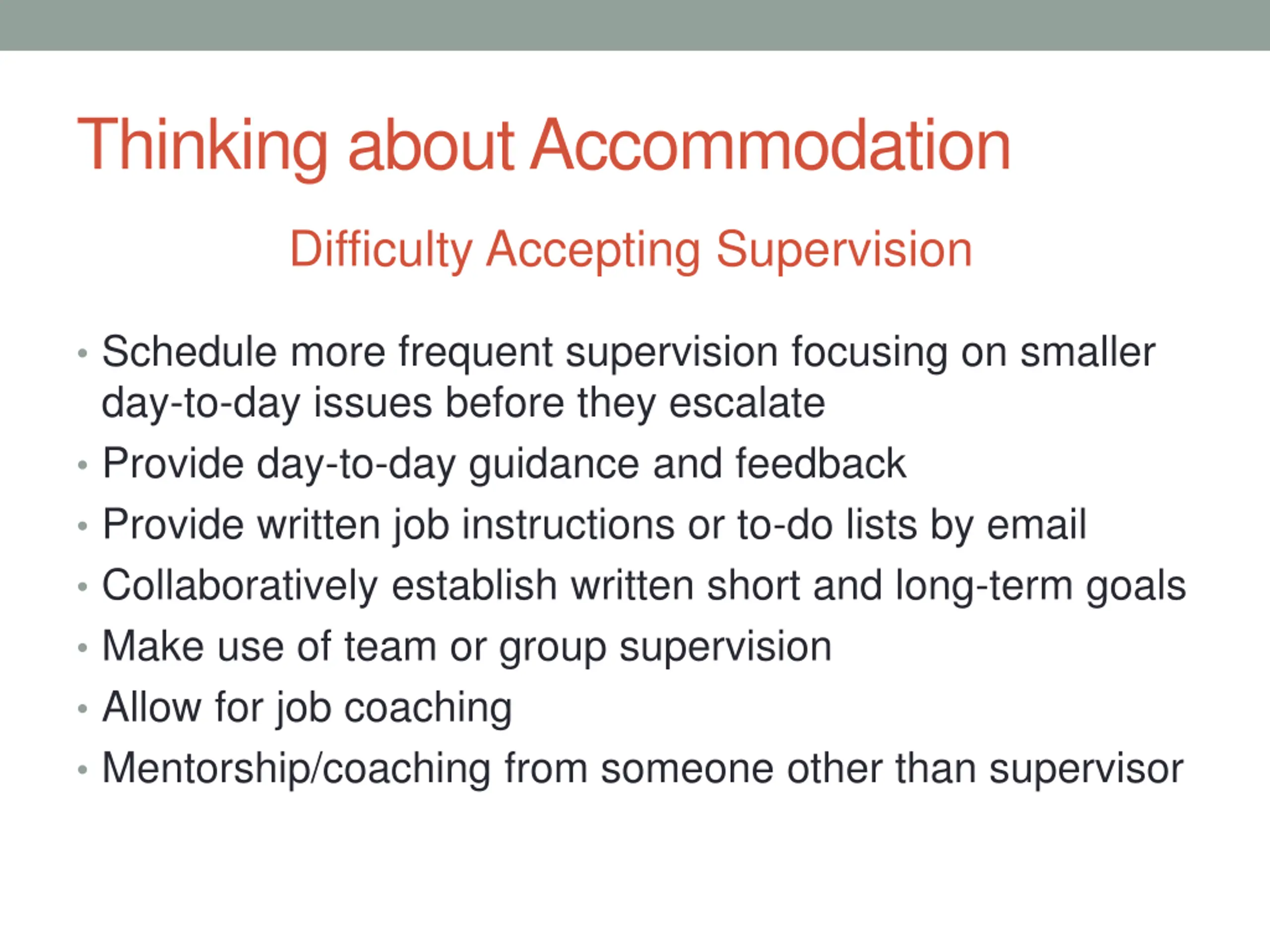 Thinking about Accommodation

Difficulty Accepting Supervision

• Schedule more frequent supervision focusing on smaller day-to-day issues before they escalate
• Provide day-to-day guidance and feedback
• Provide written job instructions or to-do lists by email
• Collaboratively establish written short and long-term goals
• Make use of team or group supervision
• Allow for job coaching
• Mentorship/coaching from someone other than supervisor